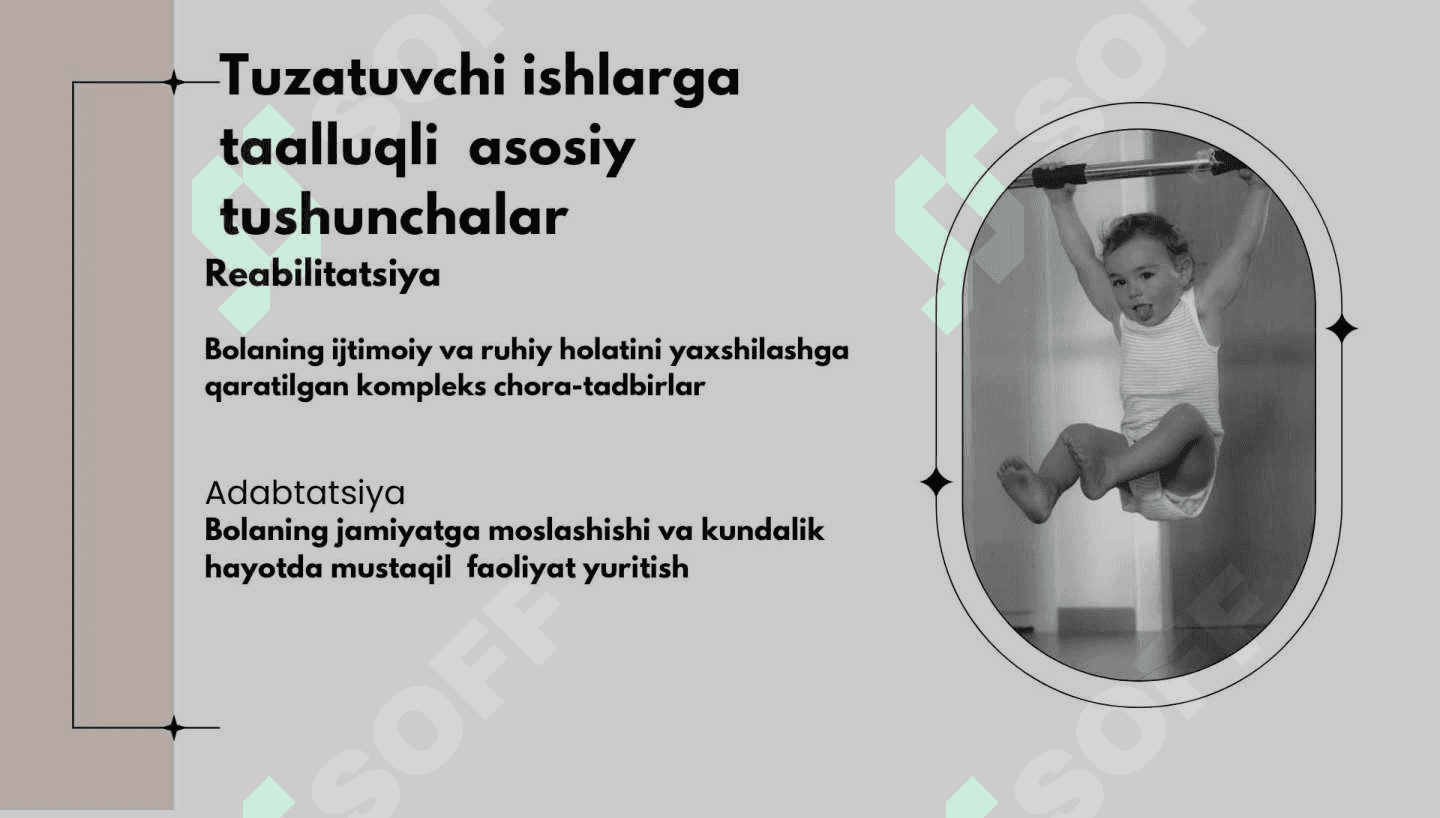 Tuzatuvchi ishlarga taalluqli asosiy tushunchalar

Reabilitatsiya

Bolaning ijtimoiy va ruhiy holatini yaxshilashga qaratilgan kompleks chora-tadbirlar

Adabtatsiya

Bolaning jamiyatga moslashishi va kundalik hayotda mustaqil faoliyat yuritish

SOFF SOFF SOFF SOFF